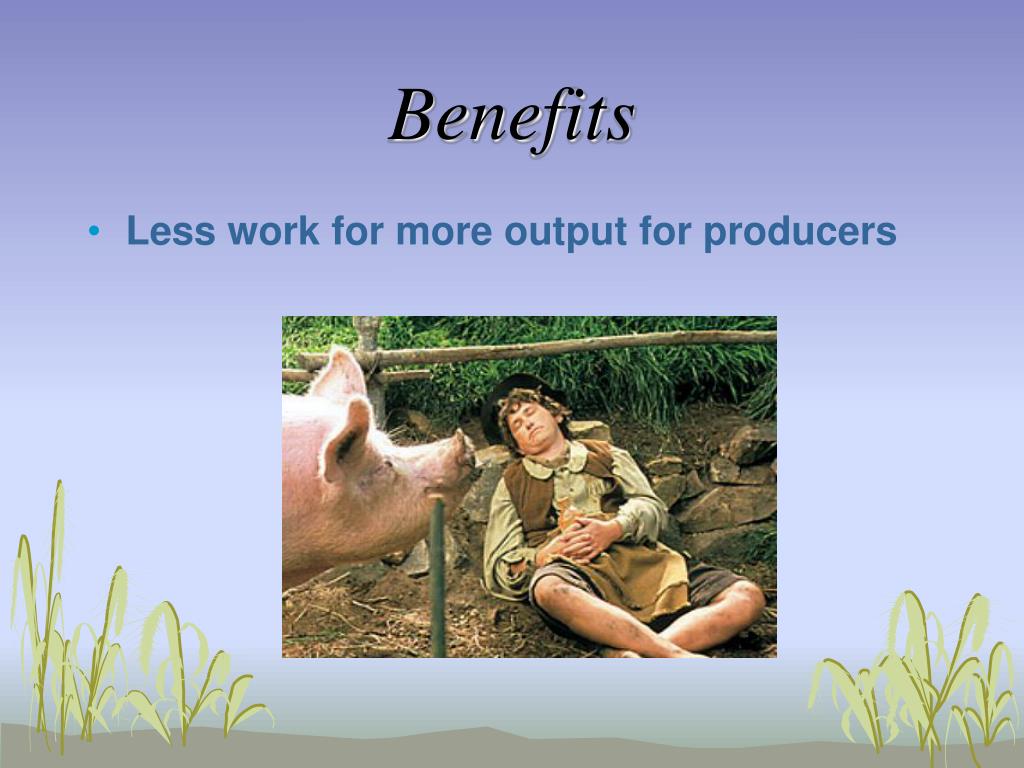 Benefits

• Less work for more output for producers